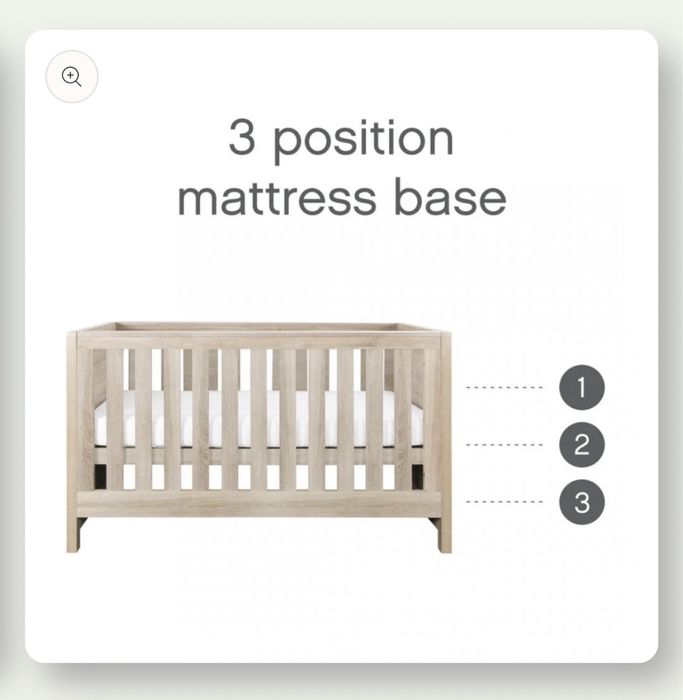 3 position
mattress base

1
2
3